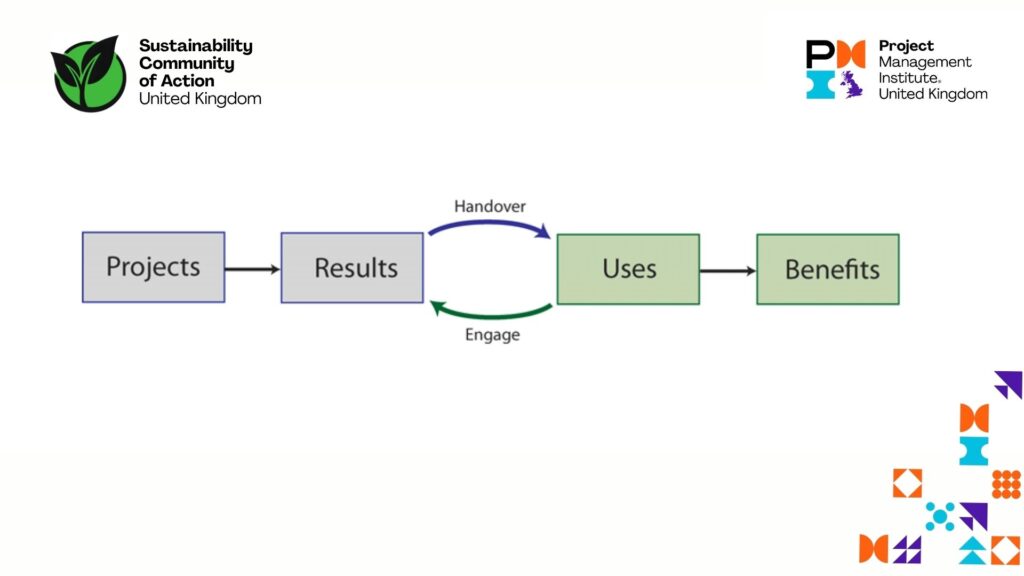 Sustainability Community of Action United Kingdom

Project Management Institute. United Kingdom

Projects

Results

Handover

Engage

Uses

Benefits